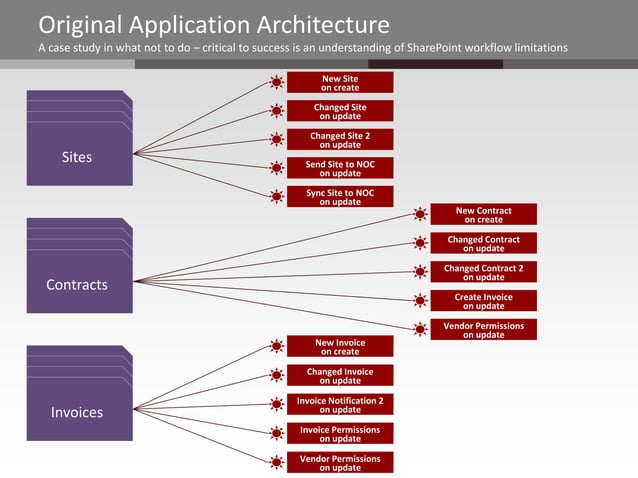 Original Application Architecture

A case study in what not to do – critical to success is an understanding of SharePoint workflow limitations

Sites

New Site on create

Changed Site on update

Changed Site 2 on update

Send Site to NOC on update

Sync Site to NOC on update

Contracts

New Contract on create

Changed Contract on update

Changed Contract 2 on update

Create Invoice on update

Vendor Permissions on update

Invoices

New Invoice on create

Changed Invoice on update

Invoice Notification 2 on update

Invoice Permissions on update

Vendor Permissions on update